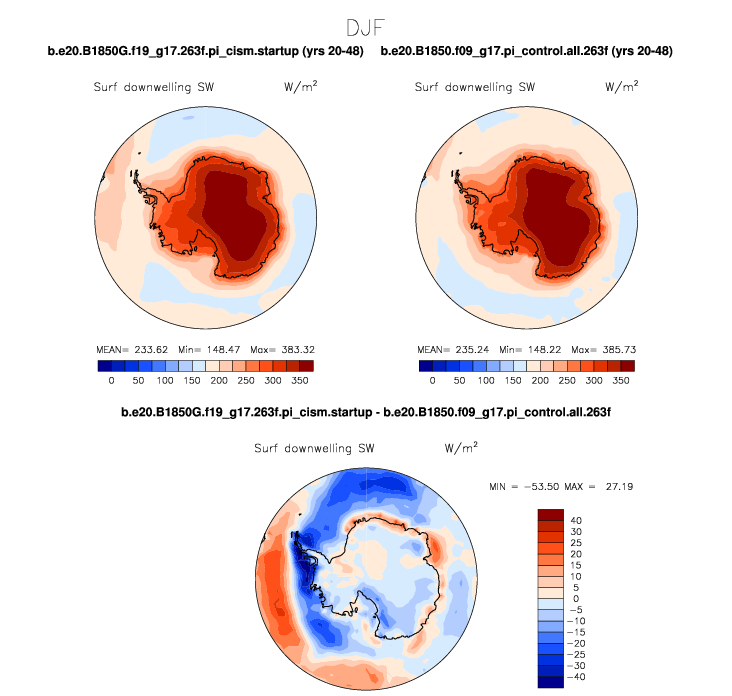 DJF

b.e20.B1850G.f19_g17.263f.pi_cism.startup (yrs 20-48)

Surf downwelling SW $W/m^2$

MEAN= 233.62 Min= 148.47 Max= 383.32

0 50 100 150 200 250 300 350

b.e20.B1850.f09_g17.pi_control.all.263f (yrs 20-48)

Surf downwelling SW $W/m^2$

MEAN= 235.24 Min= 148.22 Max= 385.73

0 50 100 150 200 250 300 350

b.e20.B1850G.f19_g17.263f.pi_cism.startup - b.e20.B1850.f09_g17.pi_control.all.263f

Surf downwelling SW $W/m^2$

MIN = −53.50 MAX = 27.19

40
30
25
20
15
10
5
0
−5
−10
−15
−20
−25
−30
−40